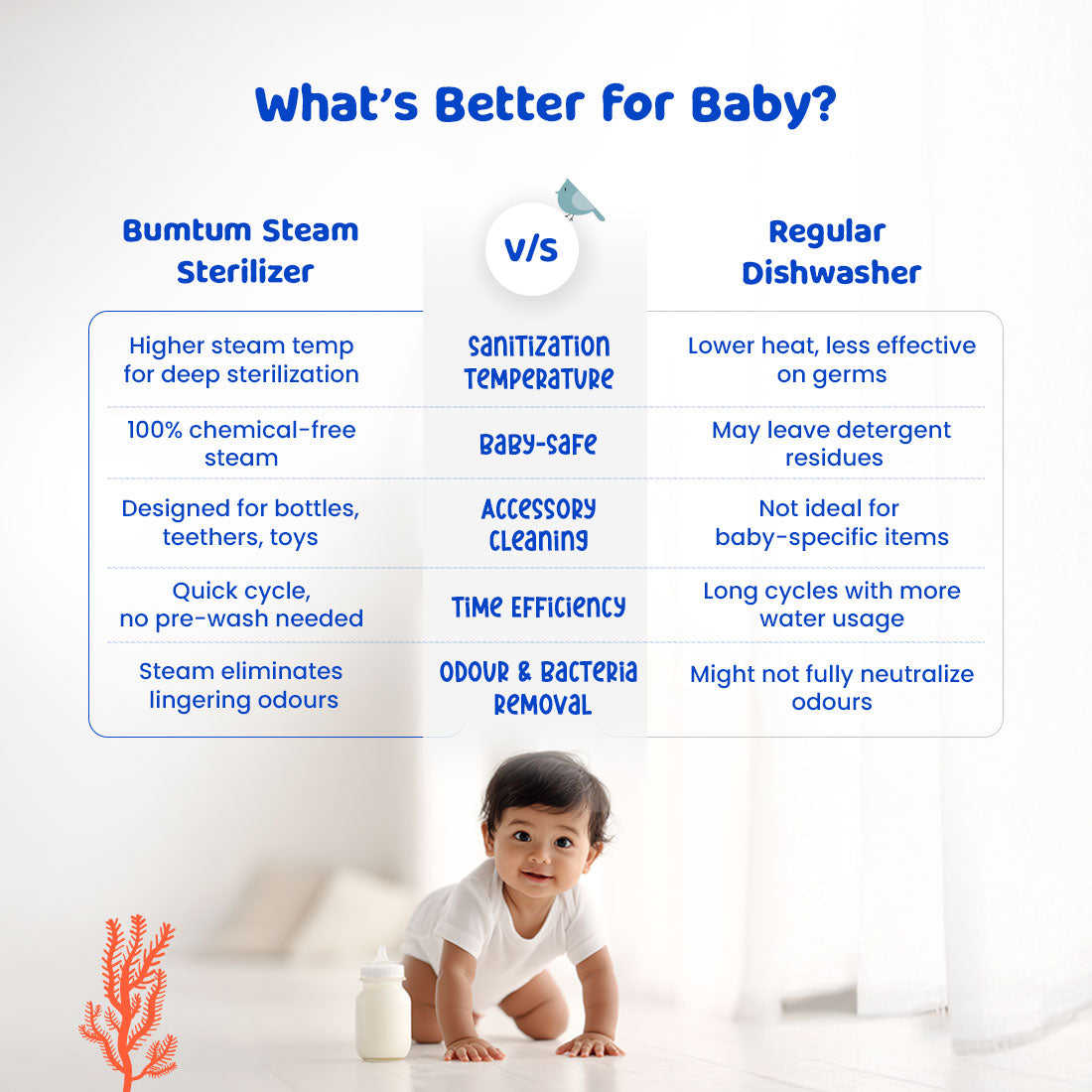 What's Better for Baby?

| Bumtum Steam Sterilizer | V/S | Regular Dishwasher |
|---|---|---|
| Higher steam temp for deep sterilization | Sanitization Temperature | Lower heat, less effective on germs |
| 100% chemical-free steam | Baby-Safe | May leave detergent residues |
| Designed for bottles, teethers, toys | Accessory Cleaning | Not ideal for baby-specific items |
| Quick cycle, no pre-wash needed | Time Efficiency | Long cycles with more water usage |
| Steam eliminates lingering odours | Odour & Bacteria Removal | Might not fully neutralize odours |